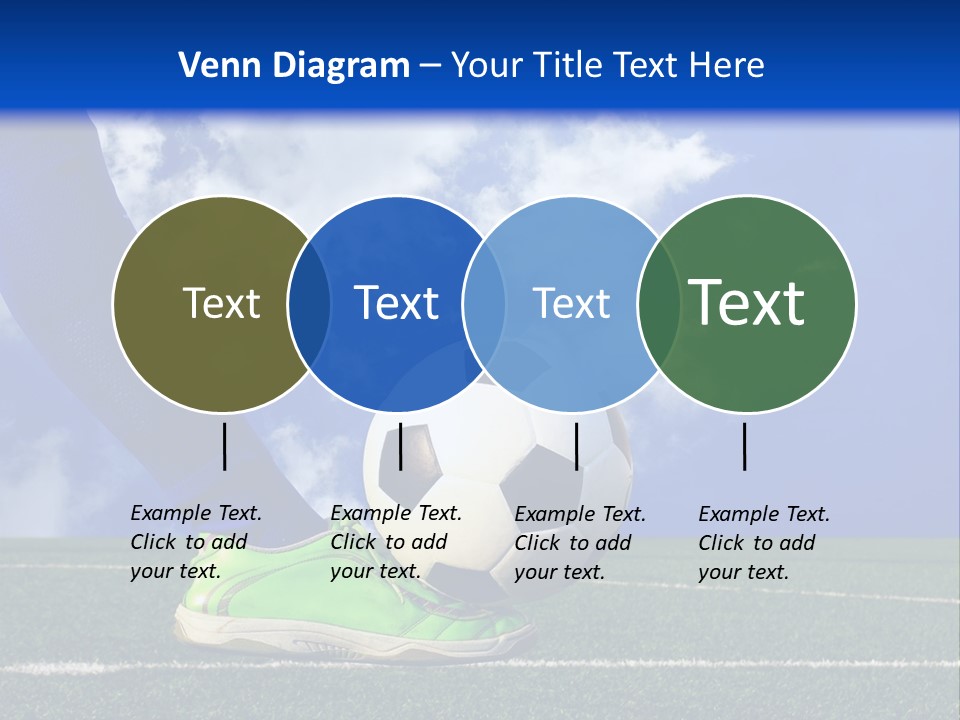 Venn Diagram – Your Title Text Here

Text

Text

Text

Text

Example Text. Click to add your text.

Example Text. Click to add your text.

Example Text. Click to add your text.

Example Text. Click to add your text.